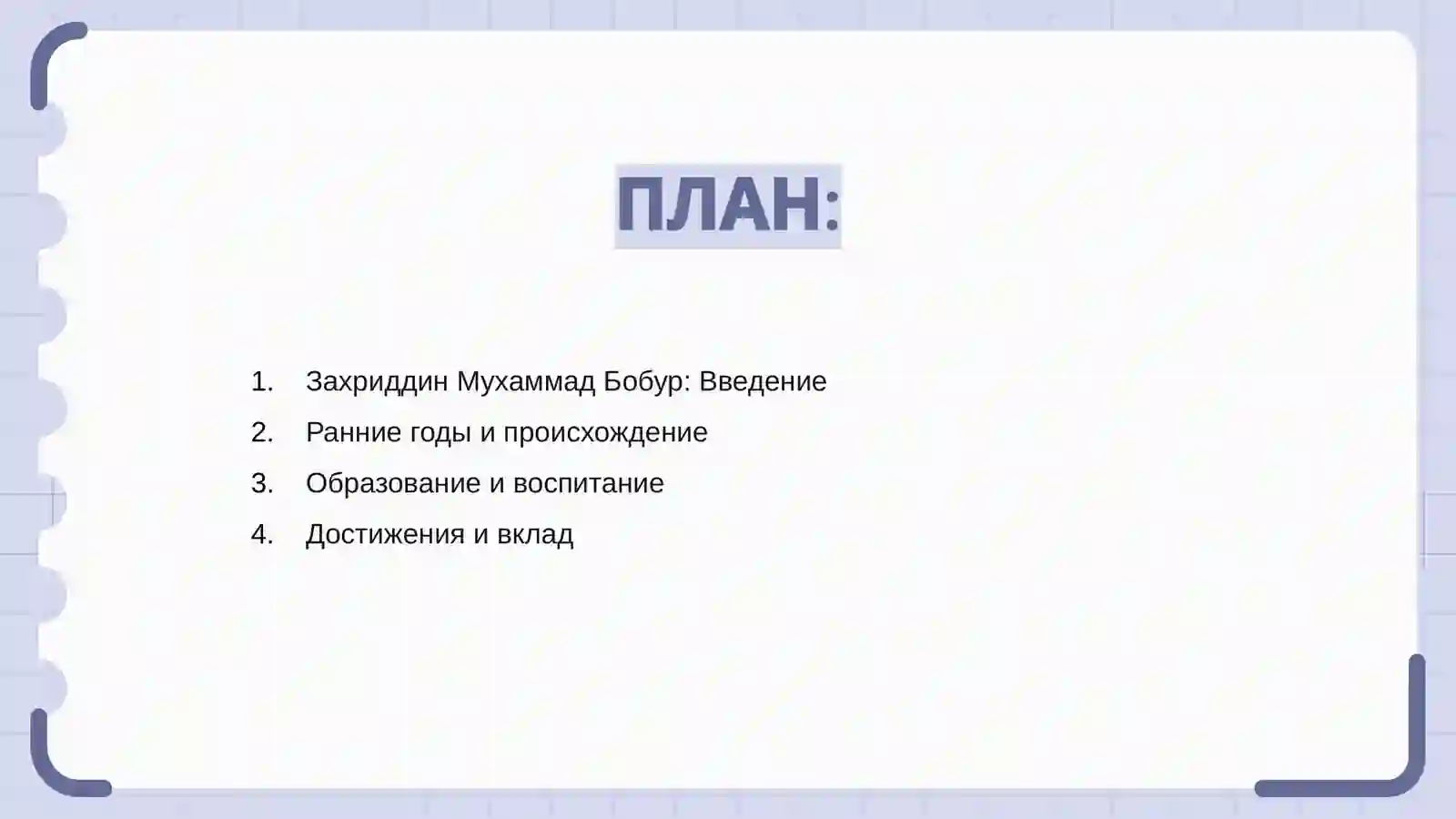 ПЛАН:

1. Захриддин Мухаммад Бобур: Введение
2. Ранние годы и происхождение
3. Образование и воспитание
4. Достижения и вклад